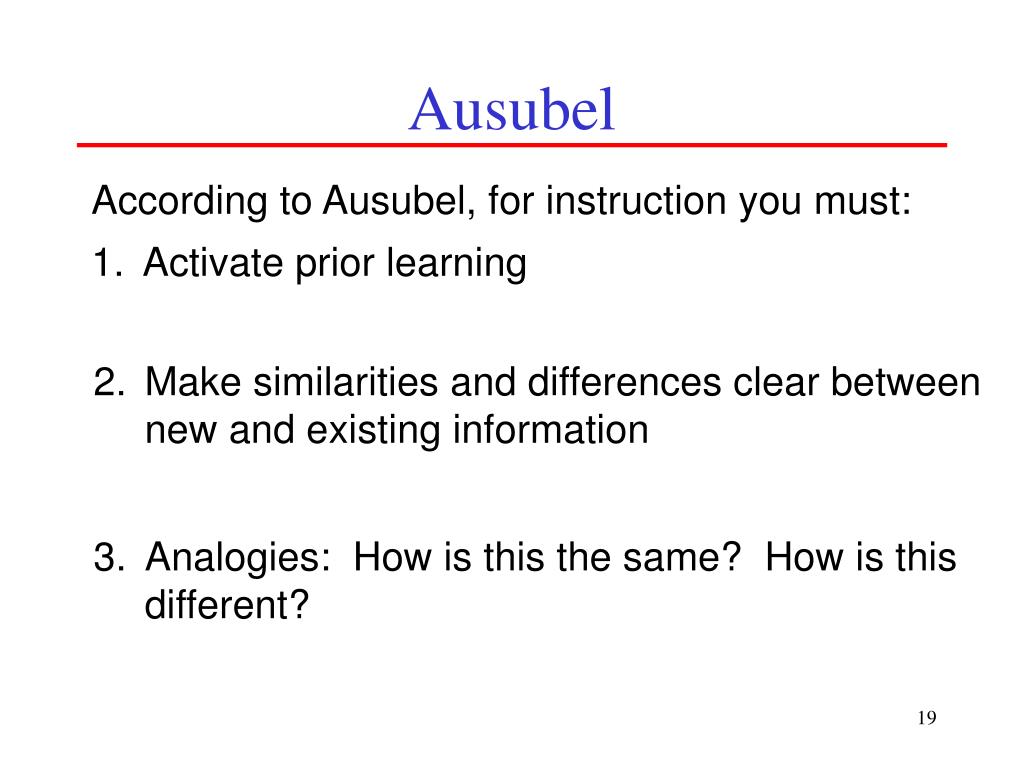 Ausubel

According to Ausubel, for instruction you must:

1. Activate prior learning

2. Make similarities and differences clear between new and existing information

3. Analogies:  How is this the same?  How is this different?

19